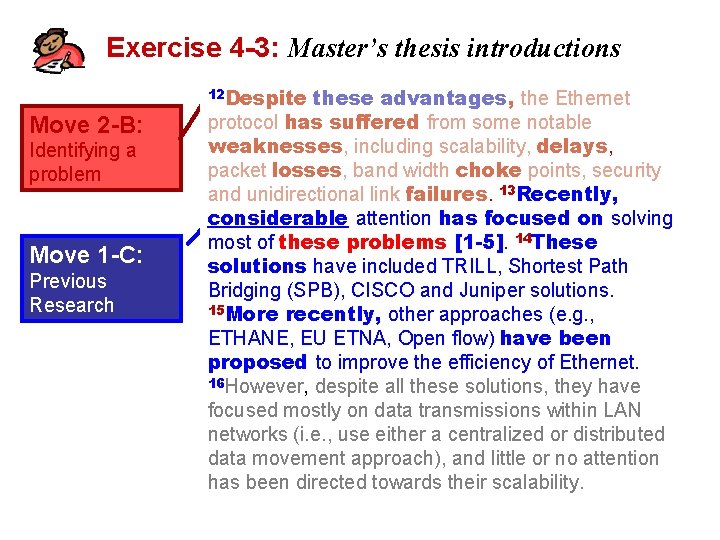 Exercise 4-3: Master's thesis introductions

Move 2-B: Identifying a problem

Move 1-C: Previous Research

$^{12}$Despite these advantages, the Ethernet protocol has suffered from some notable weaknesses, including scalability, delays, packet losses, band width choke points, security and unidirectional link failures. $^{13}$Recently, considerable attention has focused on solving most of these problems [1-5]. $^{14}$These solutions have included TRILL, Shortest Path Bridging (SPB), CISCO and Juniper solutions. $^{15}$More recently, other approaches (e.g., ETHANE, EU ETNA, Open flow) have been proposed to improve the efficiency of Ethernet. $^{16}$However, despite all these solutions, they have focused mostly on data transmissions within LAN networks (i.e., use either a centralized or distributed data movement approach), and little or no attention has been directed towards their scalability.